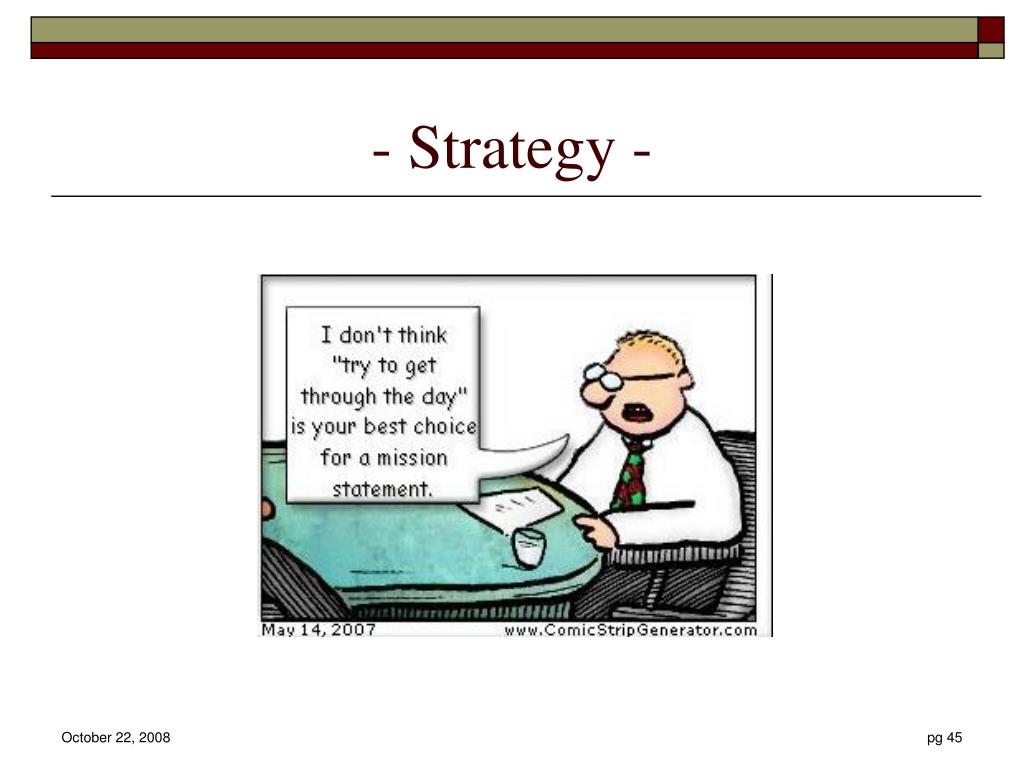 - Strategy -

I don't think "try to get through the day" is your best choice for a mission statement.

May 14, 2007

www.ComicStripGenerator.com

October 22, 2008

pg 45